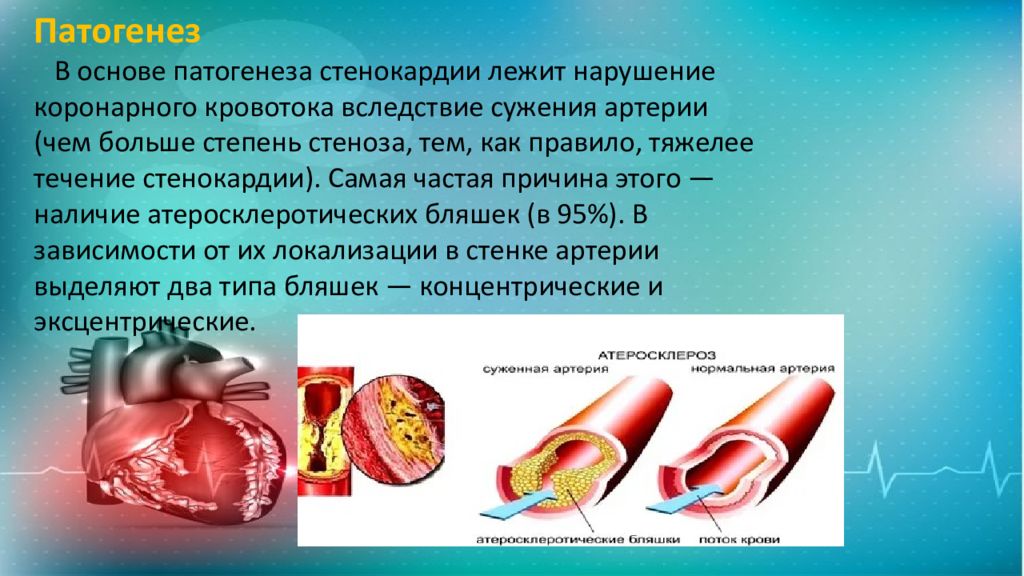 Патогенез

В основе патогенеза стенокардии лежит нарушение коронарного кровотока вследствие сужения артерии (чем больше степень стеноза, тем, как правило, тяжелее течение стенокардии). Самая частая причина этого — наличие атеросклеротических бляшек (в 95%). В зависимости от их локализации в стенке артерии выделяют два типа бляшек — концентрические и эксцентрические.

АТЕРОСКЛЕРОЗ

суженная артерия

нормальная артерия

атеросклеротические бляшки

поток крови